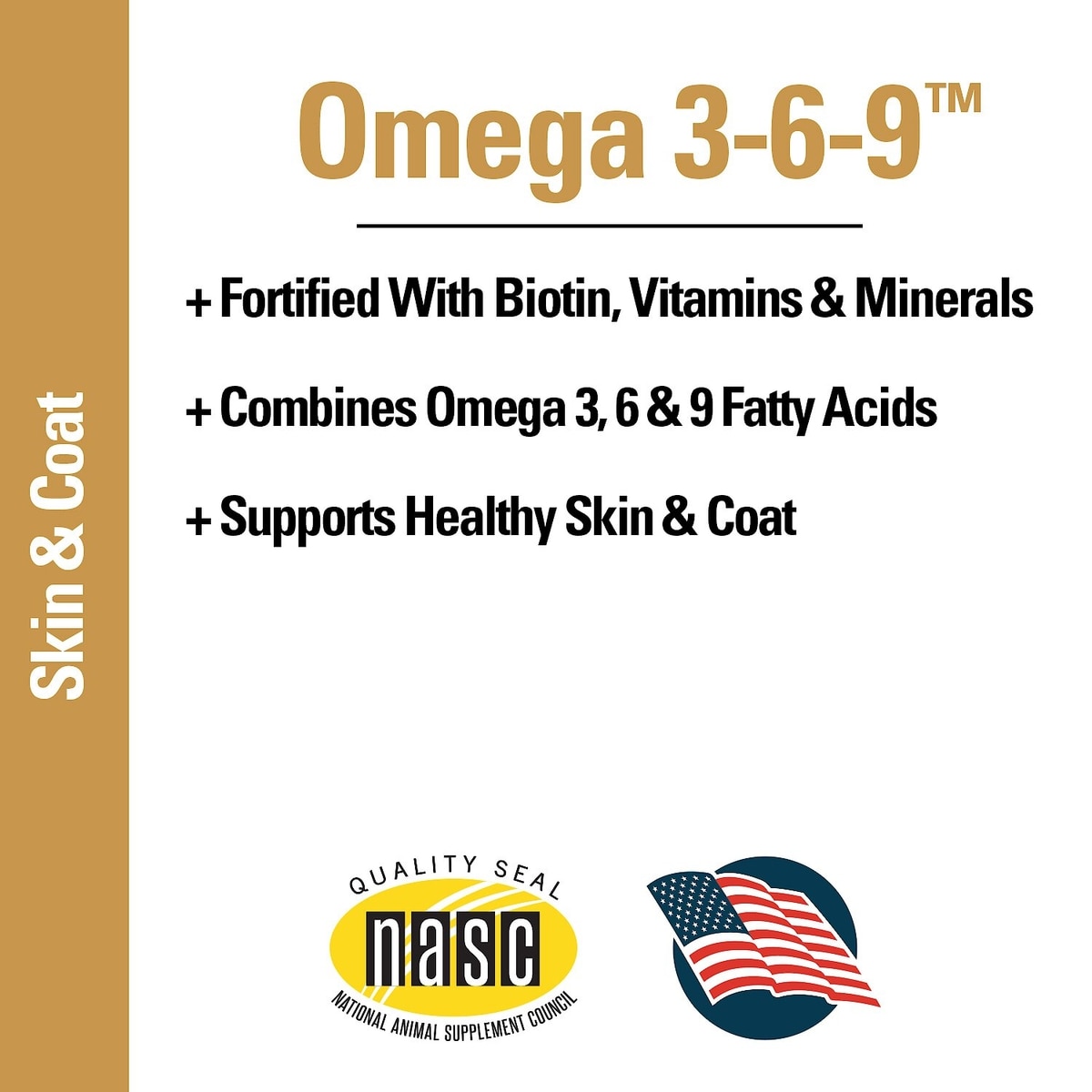 Skin & Coat

Omega 3-6-9™

+ Fortified With Biotin, Vitamins & Minerals

+ Combines Omega 3, 6 & 9 Fatty Acids

+ Supports Healthy Skin & Coat

QUALITY SEAL
nasc
NATIONAL ANIMAL SUPPLEMENT COUNCIL